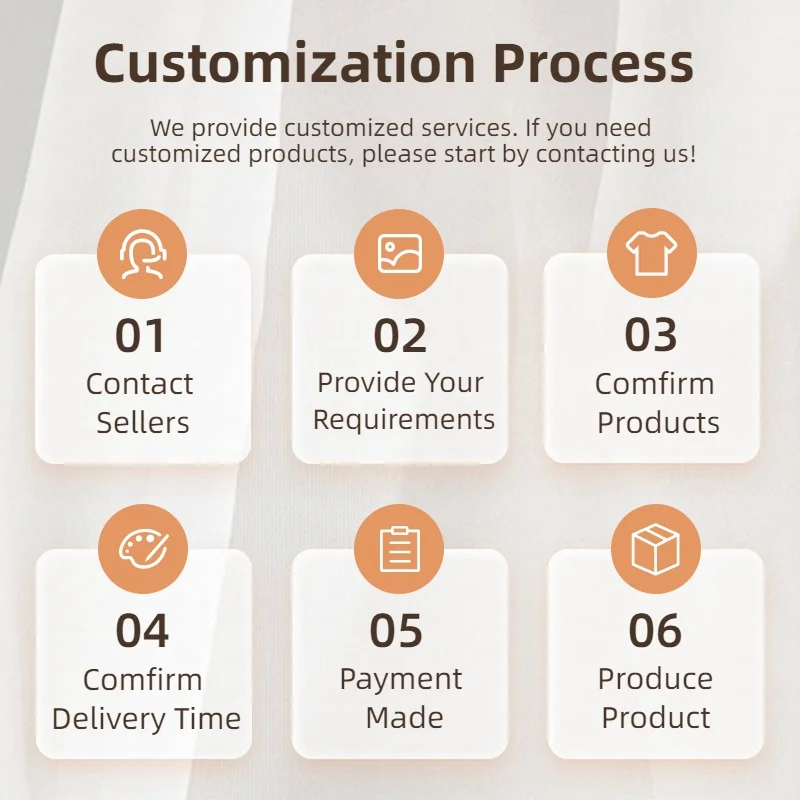 Customization Process

We provide customized services. If you need customized products, please start by contacting us!

01
Contact Sellers

02
Provide Your Requirements

03
Comfirm Products

04
Comfirm Delivery Time

05
Payment Made

06
Produce Product